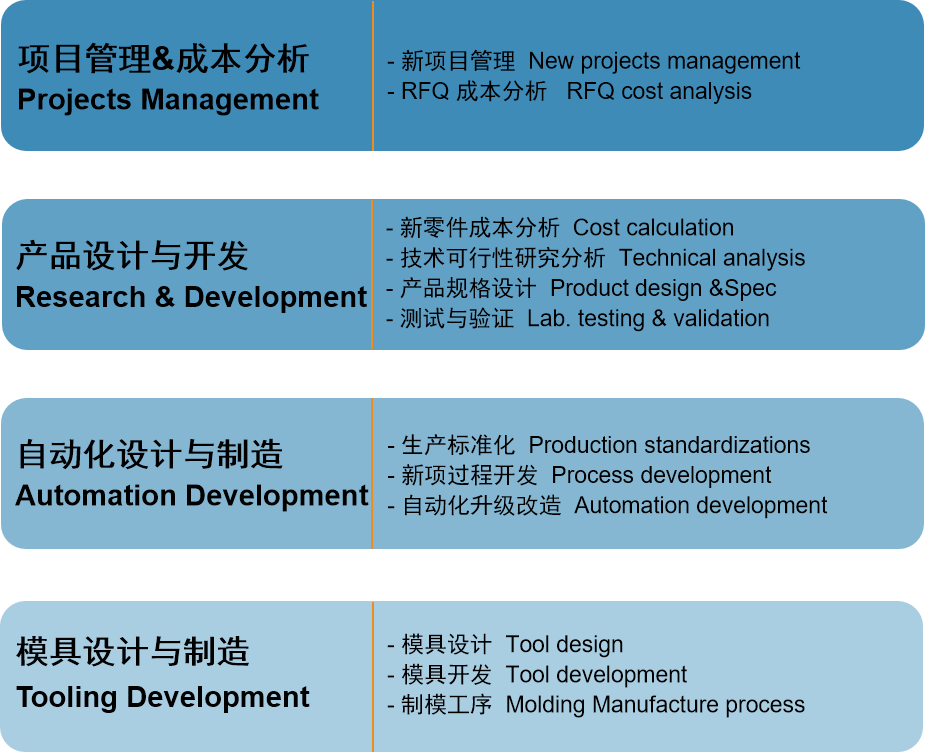 项目管理&成本分析
Projects Management

- 新项目管理 New projects management
- RFQ 成本分析 RFQ cost analysis

产品设计与开发
Research & Development

- 新零件成本分析 Cost calculation
- 技术可行性研究分析 Technical analysis
- 产品规格设计 Product design &Spec
- 测试与验证 Lab. testing & validation

自动化设计与制造
Automation Development

- 生产标准化 Production standardizations
- 新项过程开发 Process development
- 自动化升级改造 Automation development

模具设计与制造
Tooling Development

- 模具设计 Tool design
- 模具开发 Tool development
- 制模工序 Molding Manufacture process